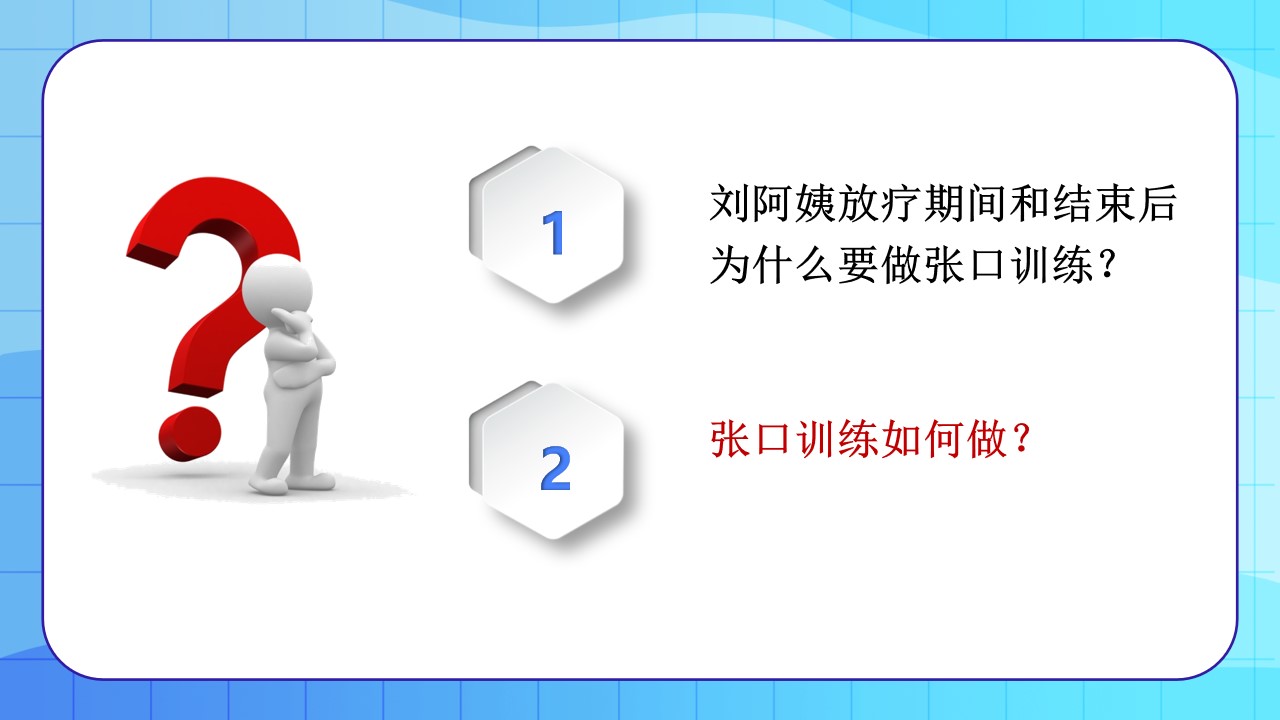 1

刘阿姨放疗期间和结束后为什么要做张口训练？

2

张口训练如何做？